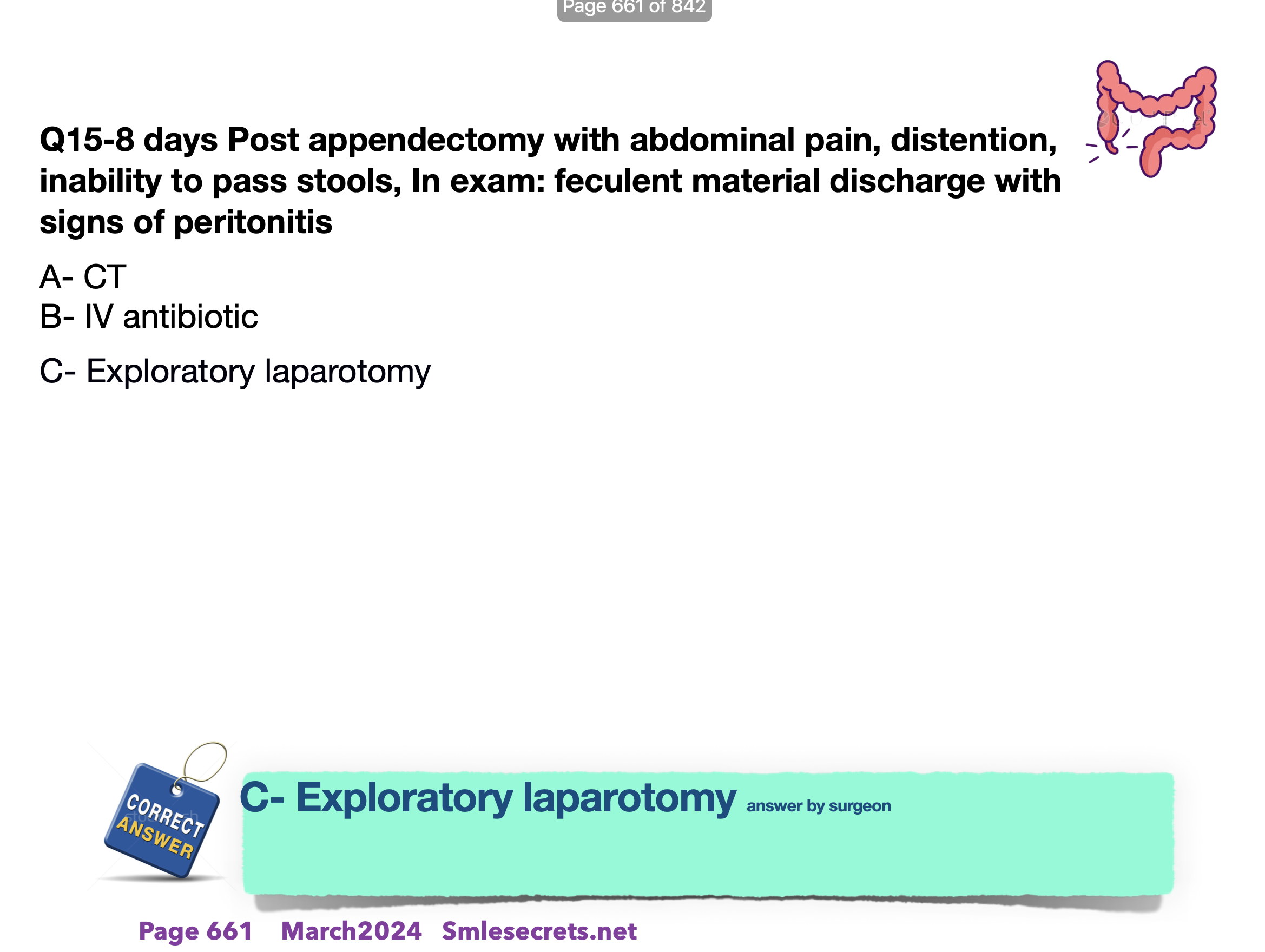 Page 661 of 842

Q15-8 days Post appendectomy with abdominal pain, distention, inability to pass stools, In exam: feculent material discharge with signs of peritonitis

A- CT
B- IV antibiotic

C- Exploratory laparotomy

CORRECT ANSWER

C- Exploratory laparotomy answer by surgeon

Page 661 March2024 Smlesecrets.net